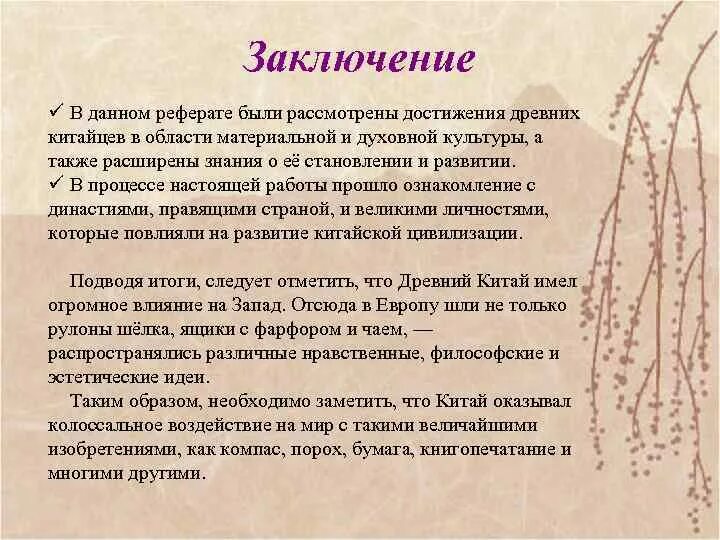 Заключение

✓ В данном реферате были рассмотрены достижения древних китайцев в области материальной и духовной культуры, а также расширены знания о её становлении и развитии.
✓ В процессе настоящей работы прошло ознакомление с династиями, правящими страной, и великими личностями, которые повлияли на развитие китайской цивилизации.

Подводя итоги, следует отметить, что Древний Китай имел огромное влияние на Запад. Отсюда в Европу шли не только рулоны шёлка, ящики с фарфором и чаем, — распространялись различные нравственные, философские и эстетические идеи.

Таким образом, необходимо заметить, что Китай оказывал колоссальное воздействие на мир с такими величайшими изобретениями, как компас, порох, бумага, книгопечатание и многими другими.